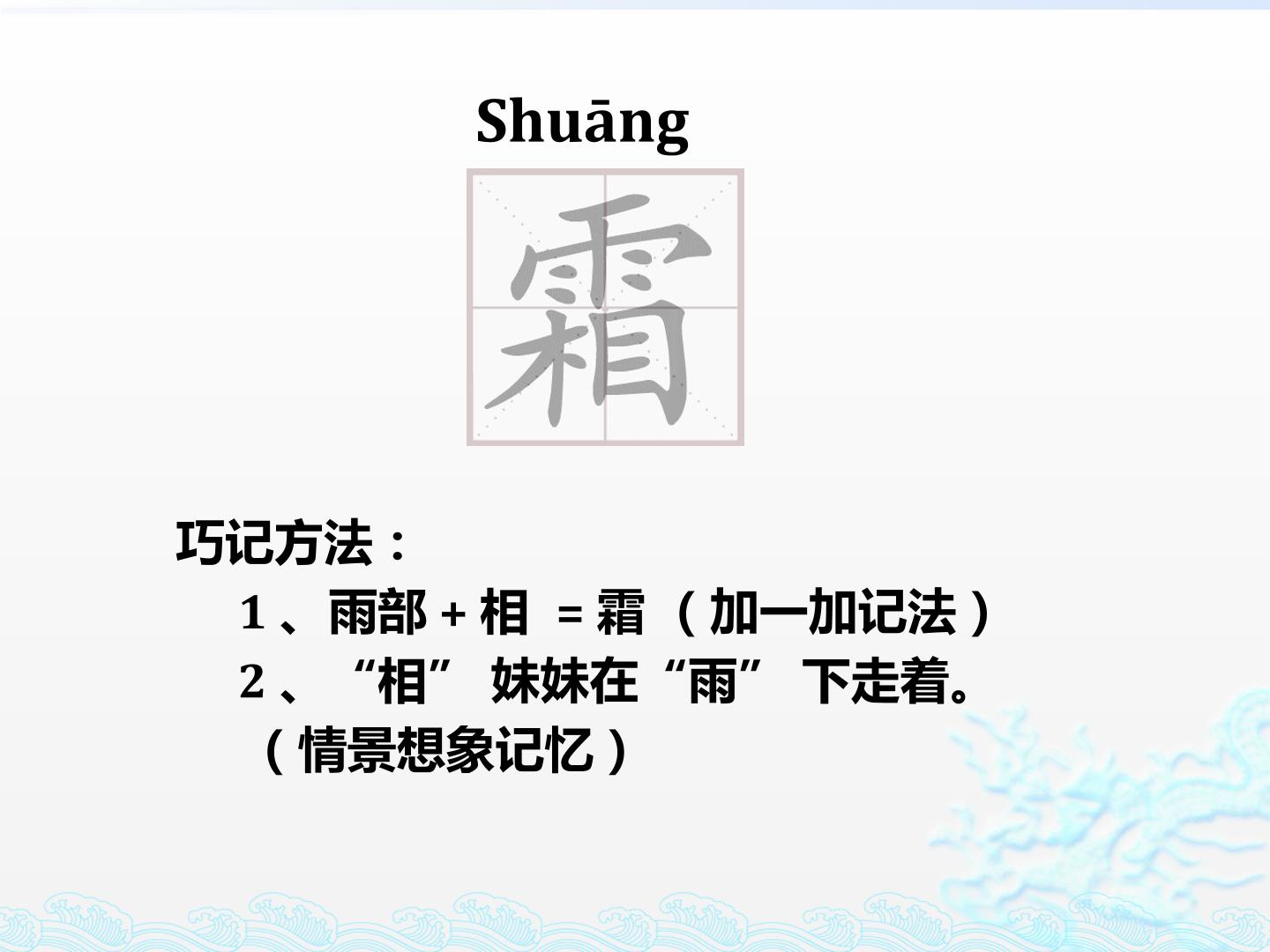 Shuāng

霜

巧记方法：

1、雨部 + 相 = 霜（加一加记法）

2、“相” 妹妹在“雨” 下走着。（情景想象记忆）